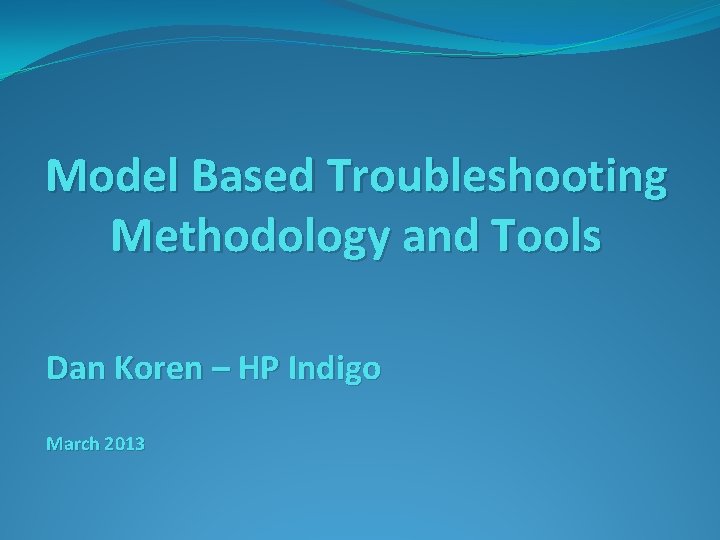 Model Based Troubleshooting Methodology and Tools

Dan Koren – HP Indigo

March 2013